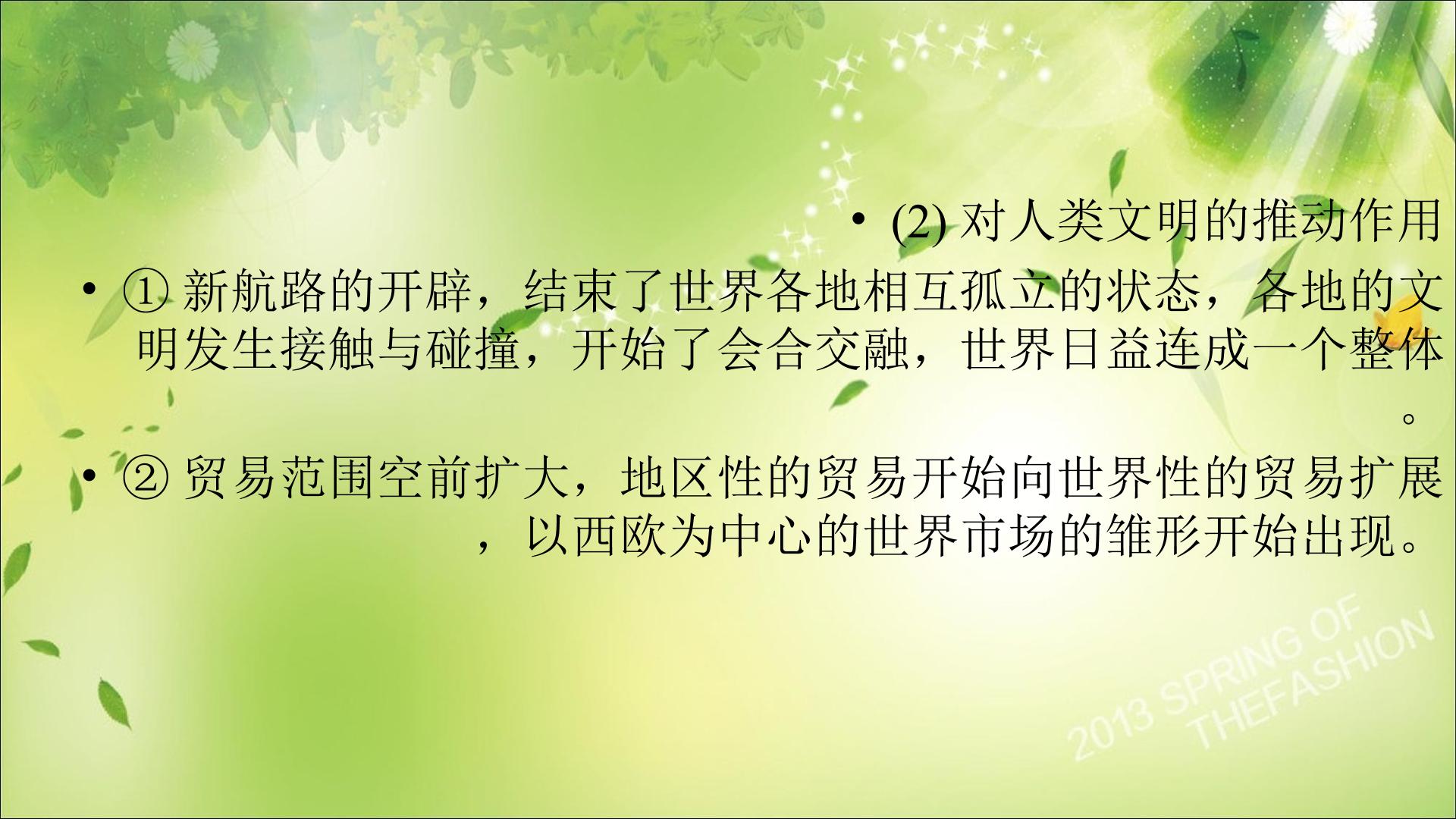 • (2) 对人类文明的推动作用

• ① 新航路的开辟，结束了世界各地相互孤立的状态，各地的文明发生接触与碰撞，开始了会合交融，世界日益连成一个整体。

• ② 贸易范围空前扩大，地区性的贸易开始向世界性的贸易扩展，以西欧为中心的世界市场的雏形开始出现。

2013 SPRING OF THEFASHION